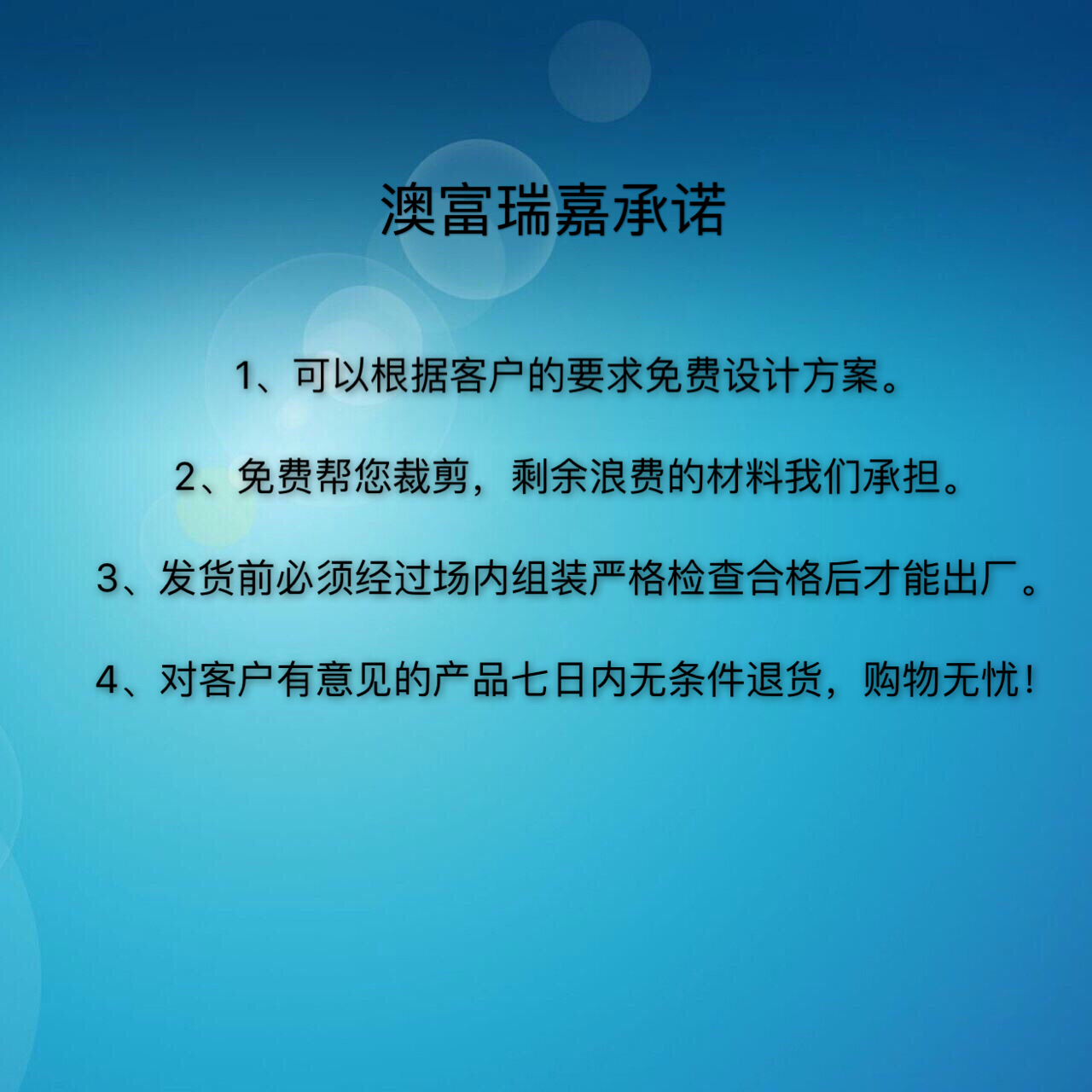 澳富瑞嘉承诺

1、可以根据客户的要求免费设计方案。

2、免费帮您裁剪，剩余浪费的材料我们承担。

3、发货前必须经过场内组装严格检查合格后才能出厂。

4、对客户有意见的产品七日内无条件退货，购物无忧！